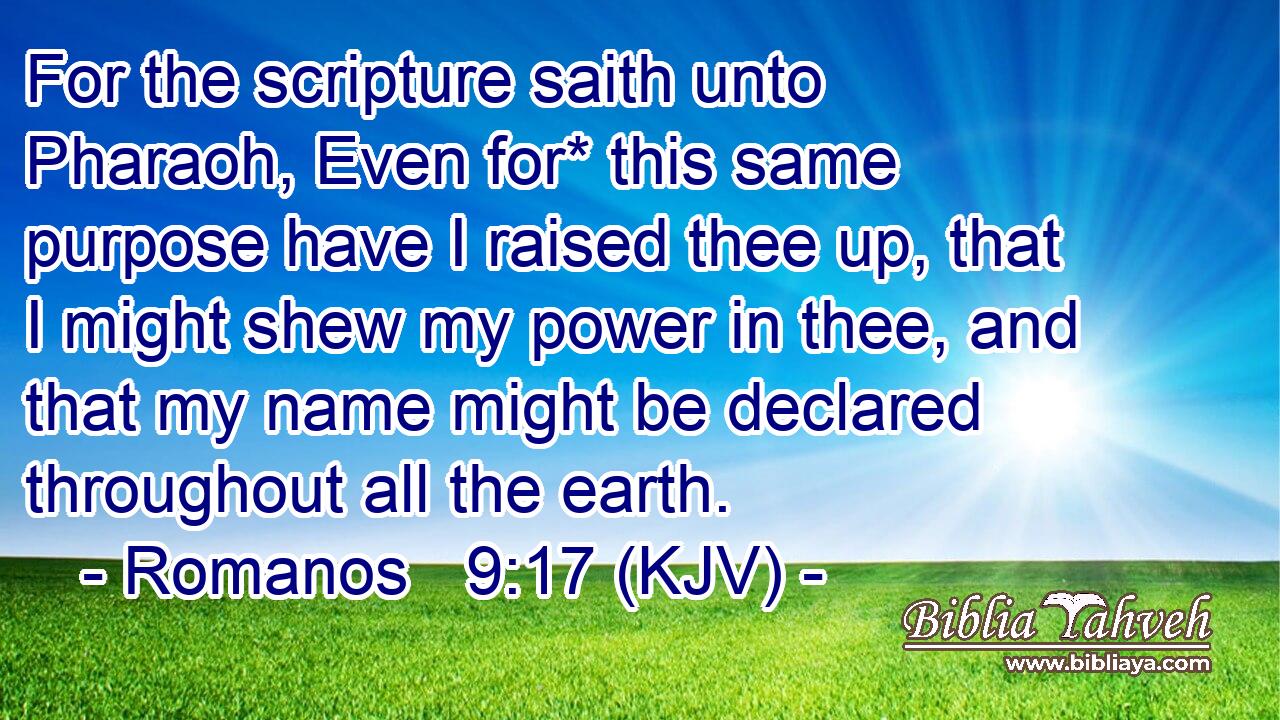 For the scripture saith unto Pharaoh, Even for* this same purpose have I raised thee up, that I might shew my power in thee, and that my name might be declared throughout all the earth.

- Romanos 9:17 (KJV) -

Biblia Yahveh
www.bibliaya.com